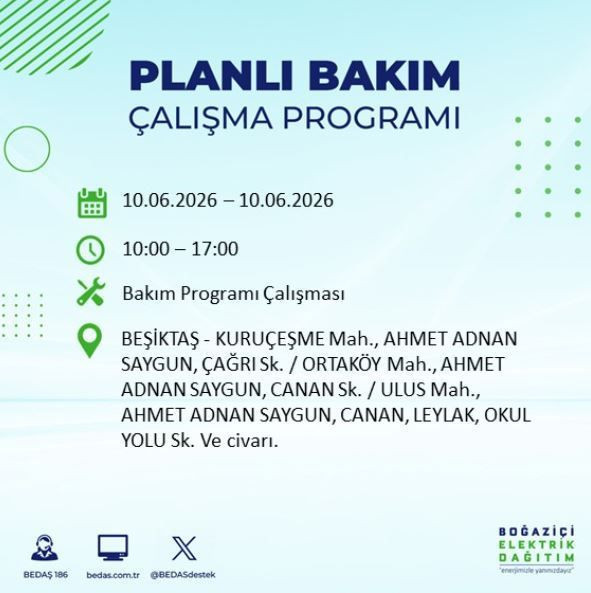 PLANLI BAKIM
ÇALIŞMA PROGRAMI

10.06.2026 – 10.06.2026

10:00 – 17:00

Bakım Programı Çalışması

BEŞİKTAŞ - KURUÇEŞME Mah., AHMET ADNAN SAYGUN, ÇAĞRI Sk. / ORTAKÖY Mah., AHMET ADNAN SAYGUN, CANAN Sk. / ULUS Mah., AHMET ADNAN SAYGUN, CANAN, LEYLAK, OKUL YOLU Sk. Ve civarı.

BEDAŞ 186
bedas.com.tr
@BEDASdestek

BOĞAZİÇİ
ELEKTRİK
DAĞITIM
"enerjimizle yanınızdayız"